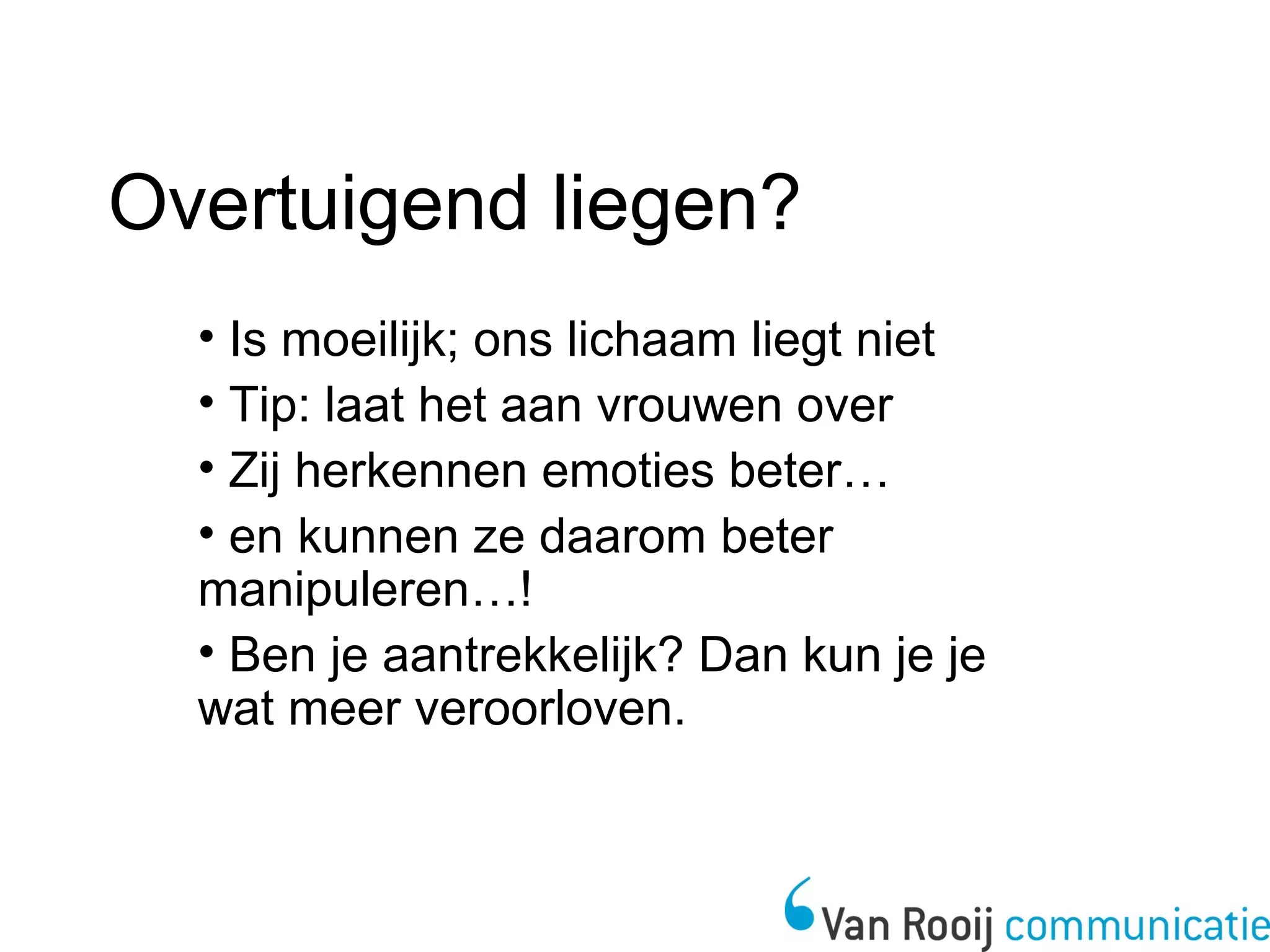 Overtuigend liegen?

• Is moeilijk; ons lichaam liegt niet
• Tip: laat het aan vrouwen over
• Zij herkennen emoties beter…
• en kunnen ze daarom beter manipuleren…!
• Ben je aantrekkelijk? Dan kun je je wat meer veroorloven.

Van Rooij communicatie